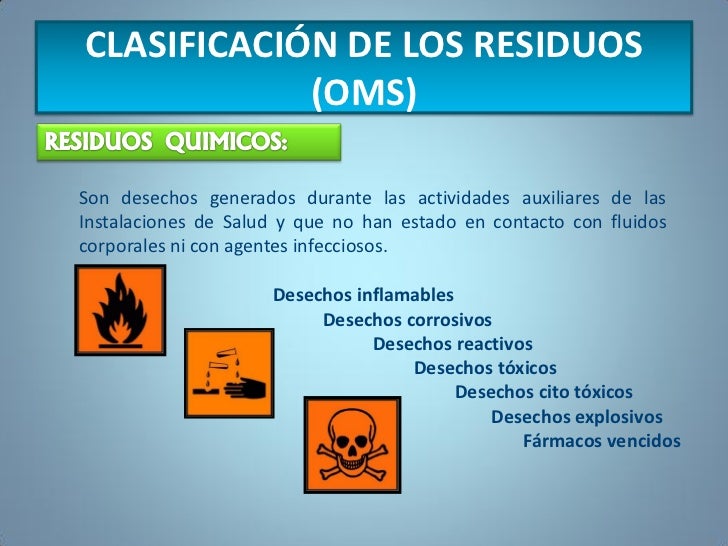 CLASIFICACIÓN DE LOS RESIDUOS (OMS)

RESIDUOS QUIMICOS:

Son desechos generados durante las actividades auxiliares de las Instalaciones de Salud y que no han estado en contacto con fluidos corporales ni con agentes infecciosos.

Desechos inflamables
Desechos corrosivos
Desechos reactivos
Desechos tóxicos
Desechos cito tóxicos
Desechos explosivos
Fármacos vencidos